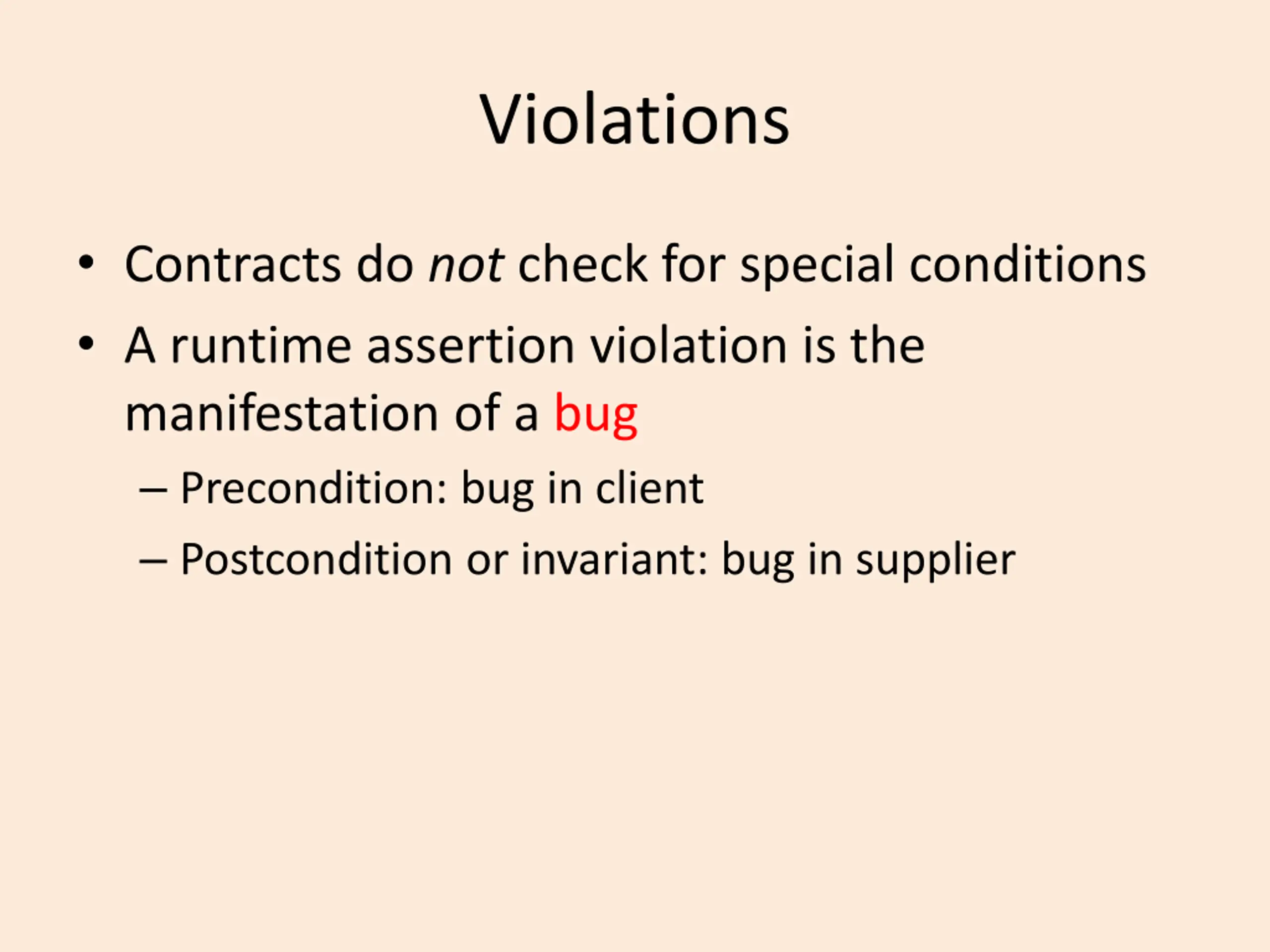 Violations

• Contracts do not check for special conditions
• A runtime assertion violation is the manifestation of a bug
– Precondition: bug in client
– Postcondition or invariant: bug in supplier